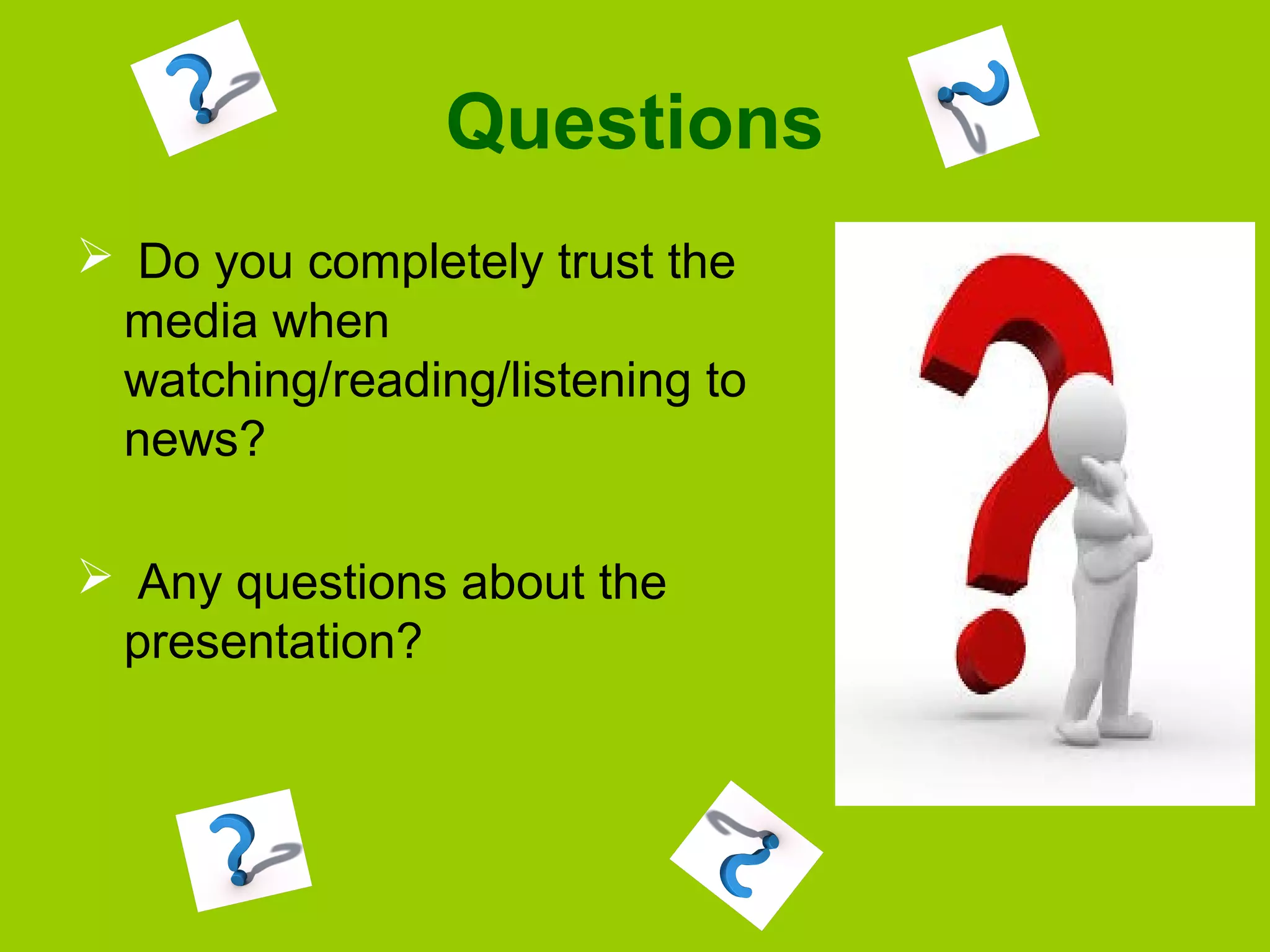 Questions

➢ Do you completely trust the media when watching/reading/listening to news?

➢ Any questions about the presentation?